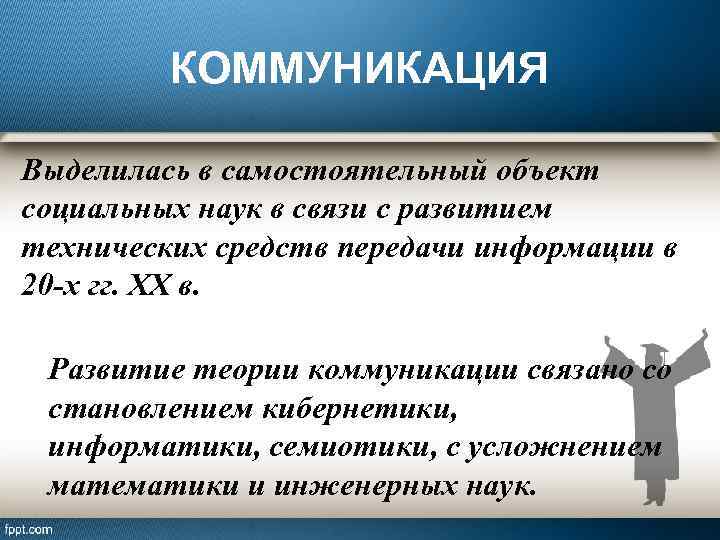 КОММУНИКАЦИЯ

Выделилась в самостоятельный объект социальных наук в связи с развитием технических средств передачи информации в 20-х гг. XX в.

Развитие теории коммуникации связано со становлением кибернетики, информатики, семиотики, с усложнением математики и инженерных наук.

fppt.com